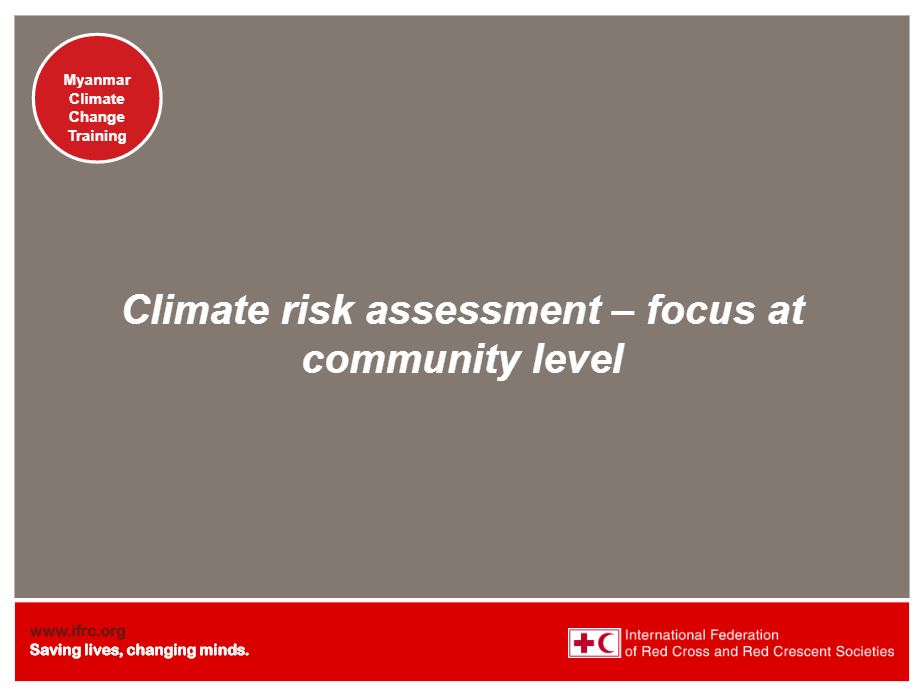 Myanmar Climate Change Training

Climate risk assessment – focus at community level

www.ifrc.org
Saving lives, changing minds.

International Federation of Red Cross and Red Crescent Societies